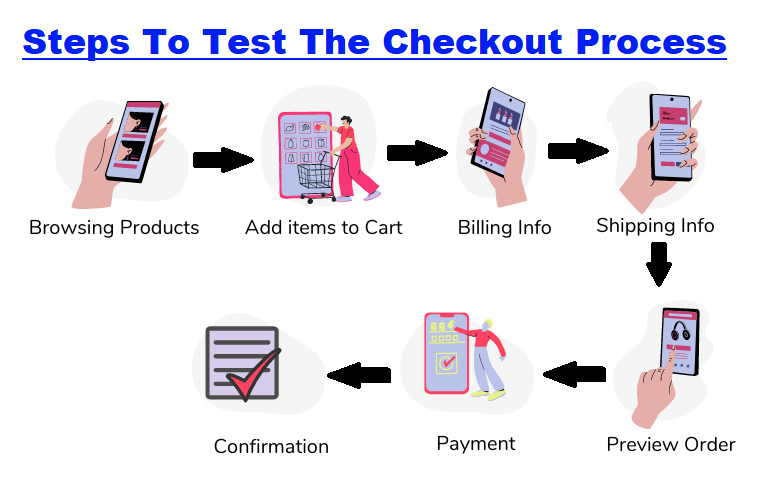 Steps To Test The Checkout Process

Browsing Products

Add items to Cart

Billing Info

Shipping Info

Preview Order

Payment

Confirmation